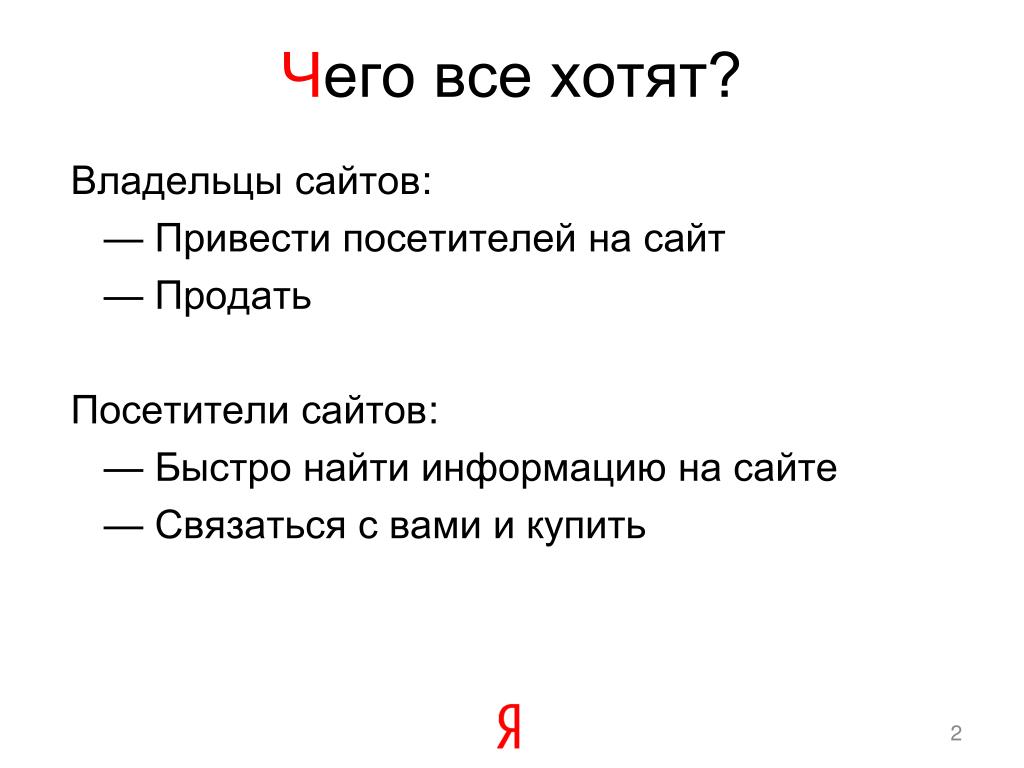 Чего все хотят?

Владельцы сайтов:
— Привести посетителей на сайт
— Продать

Посетители сайтов:
— Быстро найти информацию на сайте
— Связаться с вами и купить

Я

2